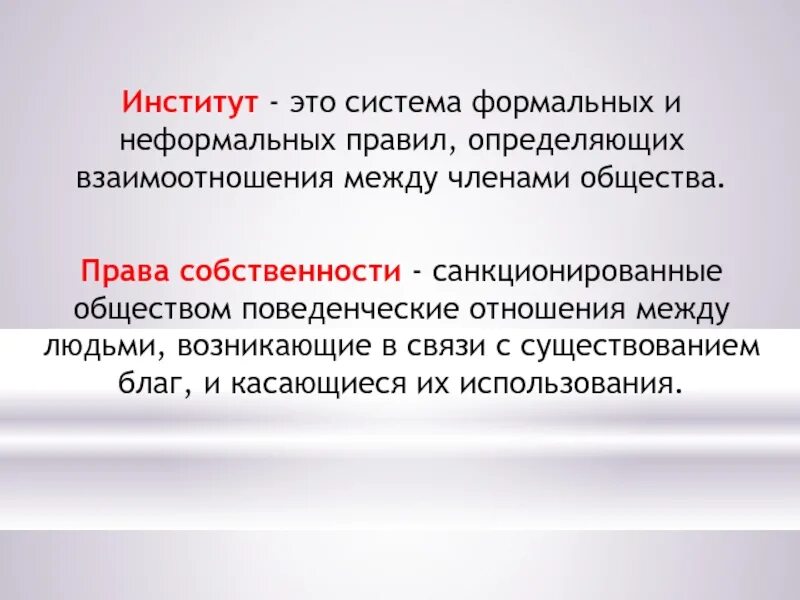 Институт - это система формальных и неформальных правил, определяющих взаимоотношения между членами общества.

Права собственности - санкционированные обществом поведенческие отношения между людьми, возникающие в связи с существованием благ, и касающиеся их использования.